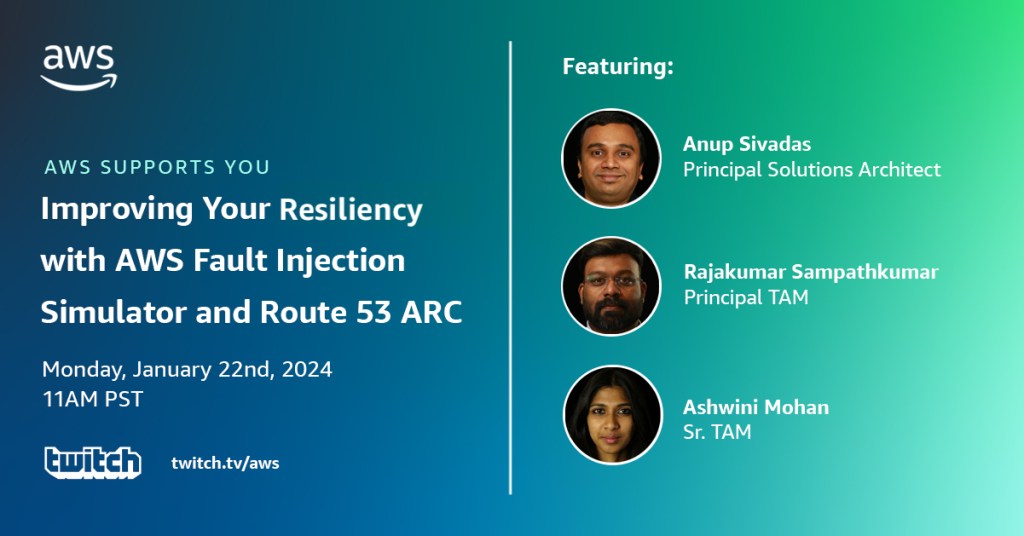 aws

AWS SUPPORTS YOU

Improving Your Resiliency with AWS Fault Injection Simulator and Route 53 ARC

Monday, January 22nd, 2024
11AM PST

twitch twitch.tv/aws

Featuring:

Anup Sivadas
Principal Solutions Architect

Rajakumar Sampathkumar
Principal TAM

Ashwini Mohan
Sr. TAM